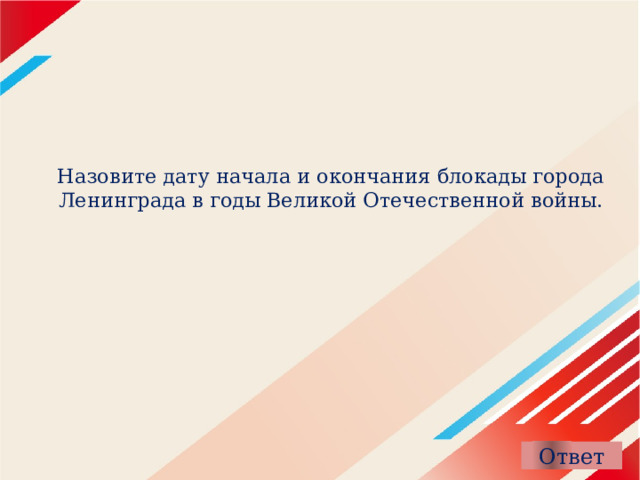 Назовите дату начала и окончания блокады города Ленинграда в годы Великой Отечественной войны.

Ответ